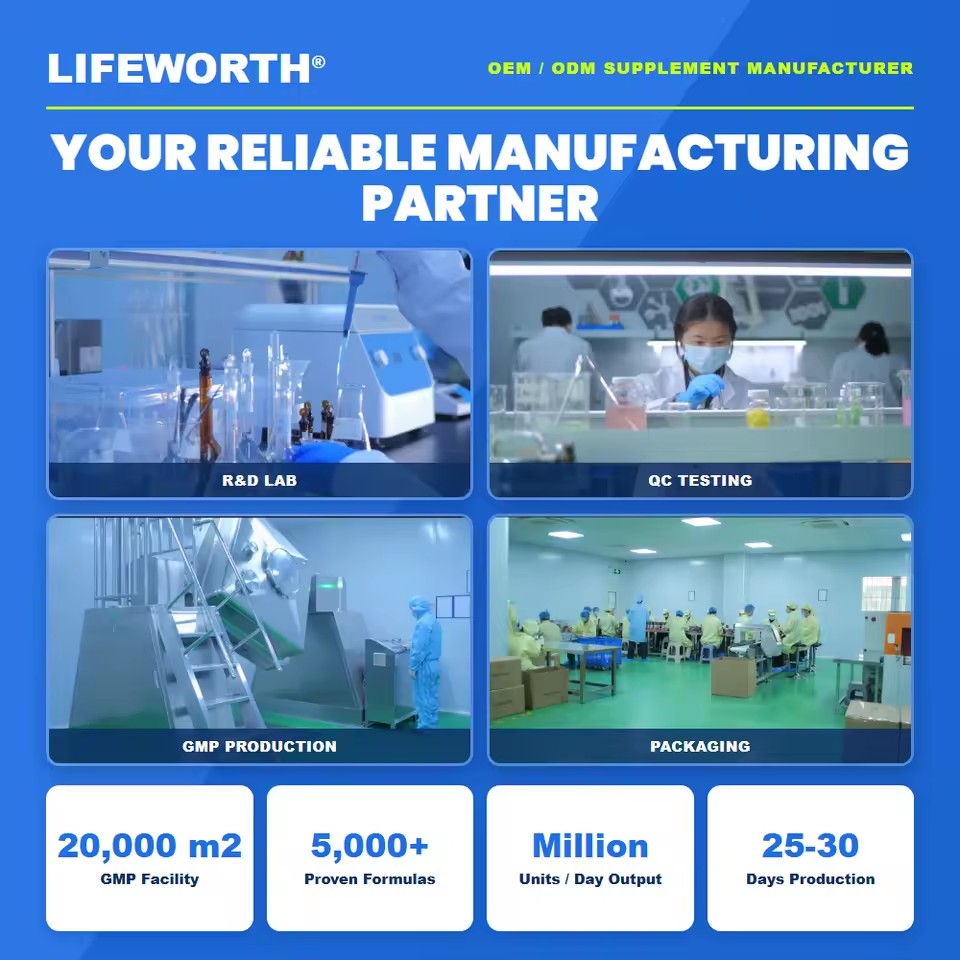 LIFEWORTH®

OEM / ODM SUPPLEMENT MANUFACTURER

YOUR RELIABLE MANUFACTURING PARTNER

R&D LAB

QC TESTING

GMP PRODUCTION

PACKAGING

20,000 m2
GMP Facility

5,000+
Proven Formulas

Million
Units / Day Output

25-30
Days Production